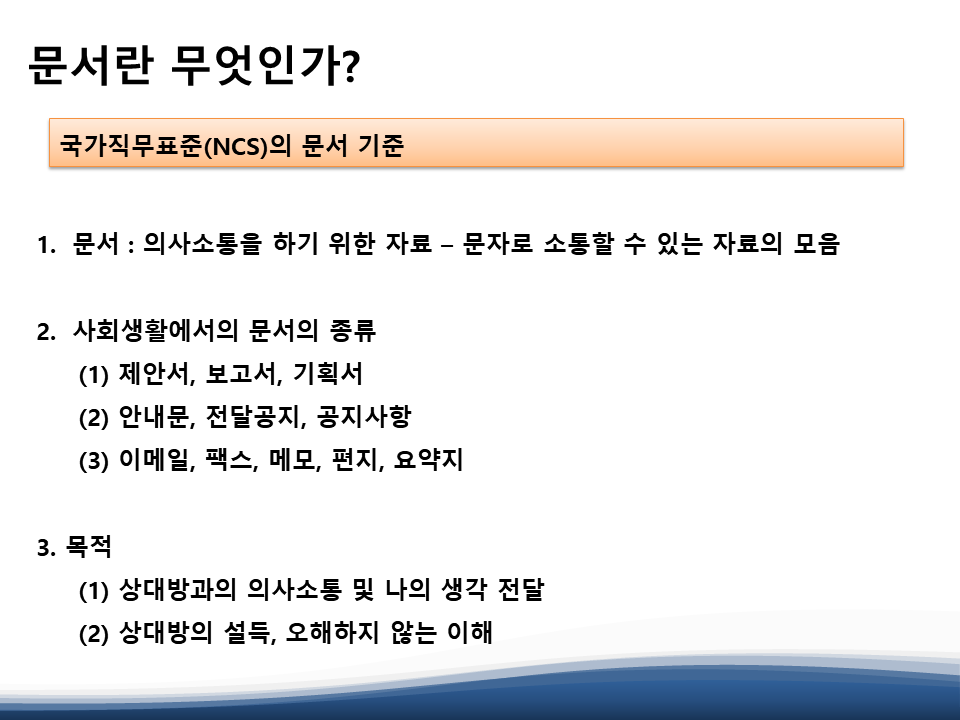 문서란 무엇인가?

국가직무표준(NCS)의 문서 기준

1. 문서 : 의사소통을 하기 위한 자료 – 문자로 소통할 수 있는 자료의 모음

2. 사회생활에서의 문서의 종류
(1) 제안서, 보고서, 기획서
(2) 안내문, 전달공지, 공지사항
(3) 이메일, 팩스, 메모, 편지, 요약지

3. 목적
(1) 상대방과의 의사소통 및 나의 생각 전달
(2) 상대방의 설득, 오해하지 않는 이해